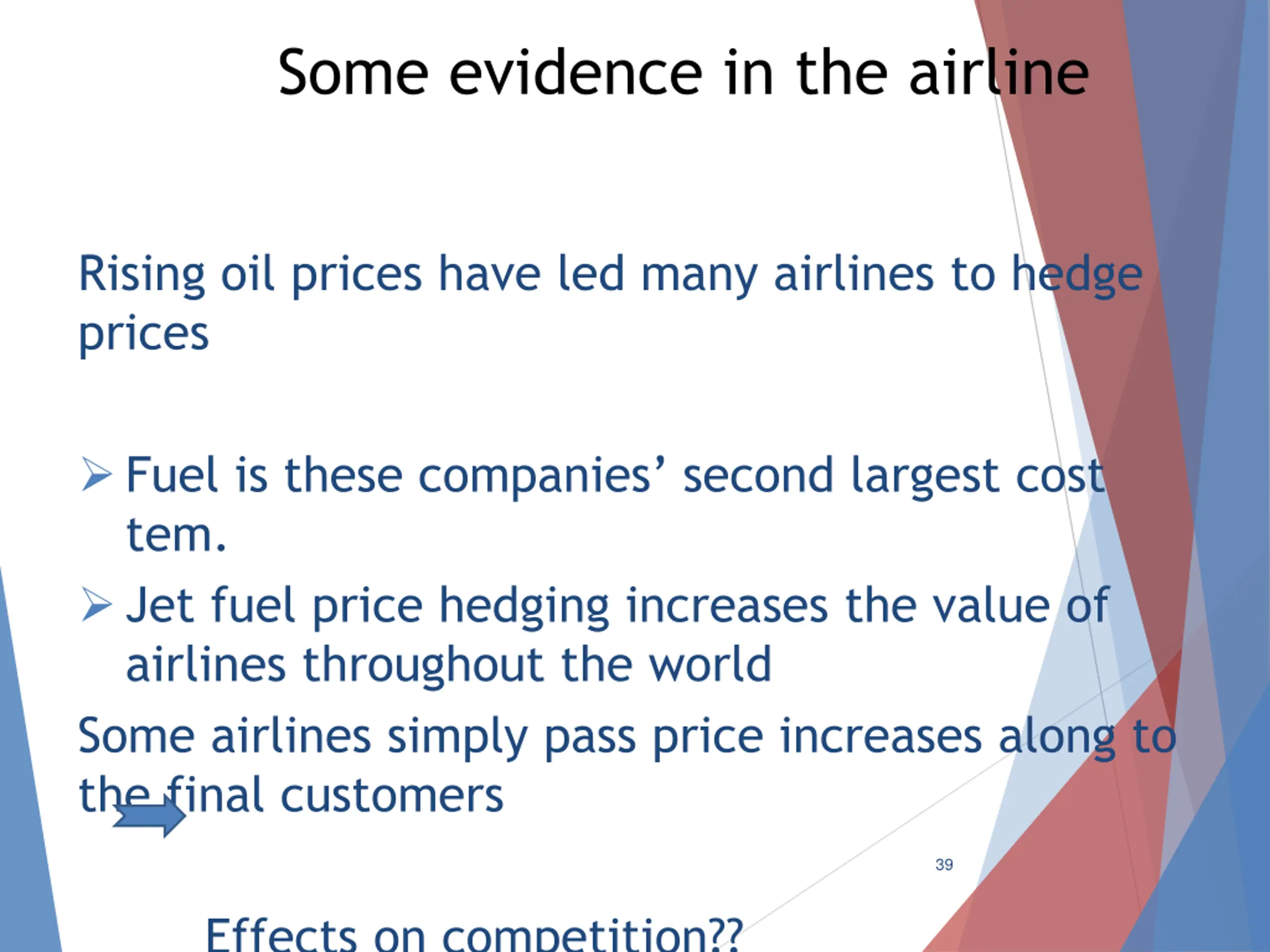 Some evidence in the airline

Rising oil prices have led many airlines to hedge prices

➢ Fuel is these companies' second largest cost tem.

➢ Jet fuel price hedging increases the value of airlines throughout the world

Some airlines simply pass price increases along to the final customers

39

Effects on competition??